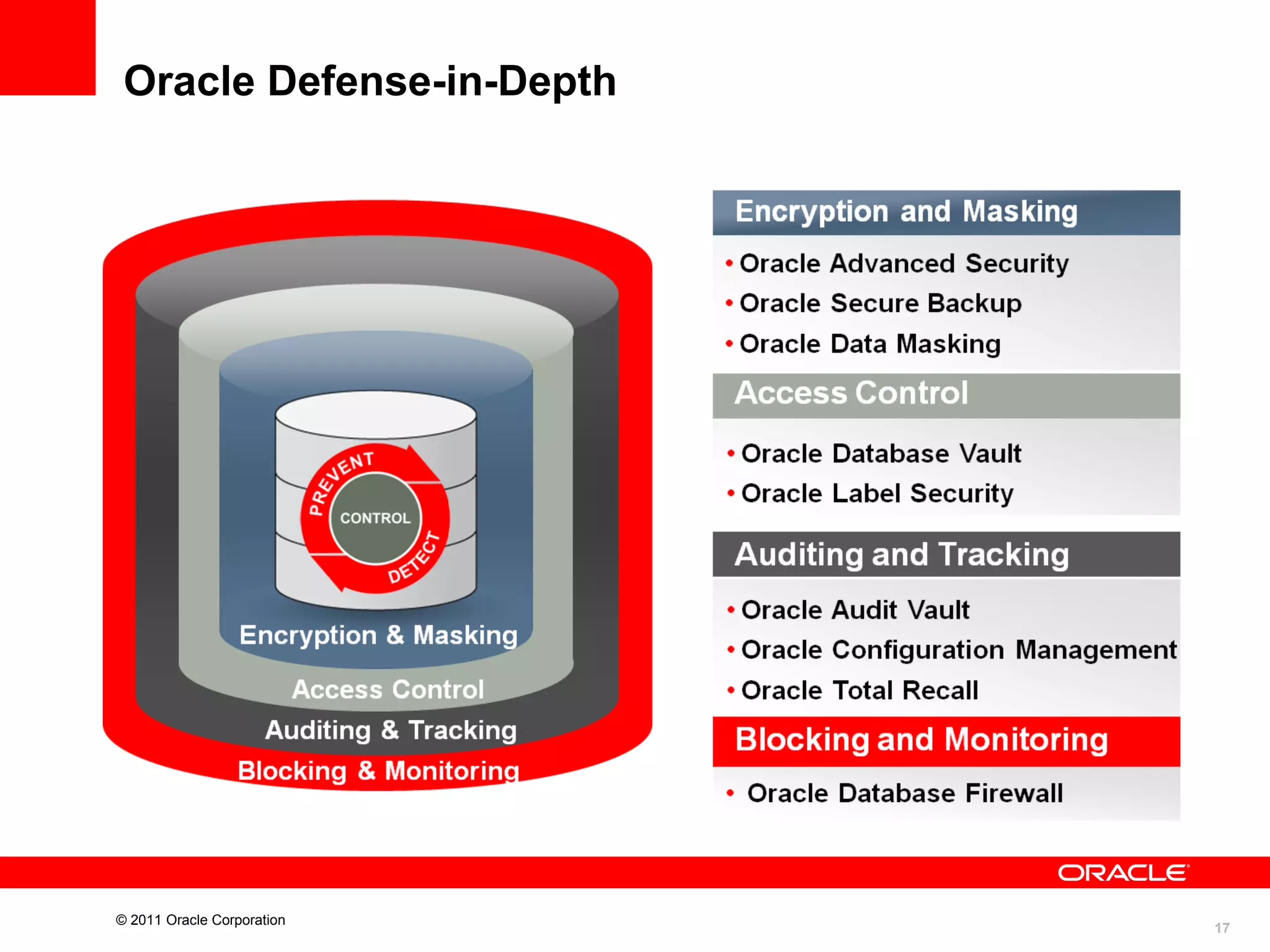 Oracle Defense-in-Depth

PREVENT
CONTROL
DETECT

Encryption & Masking
Access Control
Auditing & Tracking
Blocking & Monitoring

Encryption and Masking
• Oracle Advanced Security
• Oracle Secure Backup
• Oracle Data Masking

Access Control
• Oracle Database Vault
• Oracle Label Security

Auditing and Tracking
• Oracle Audit Vault
• Oracle Configuration Management
• Oracle Total Recall

Blocking and Monitoring
• Oracle Database Firewall

ORACLE

© 2011 Oracle Corporation

17